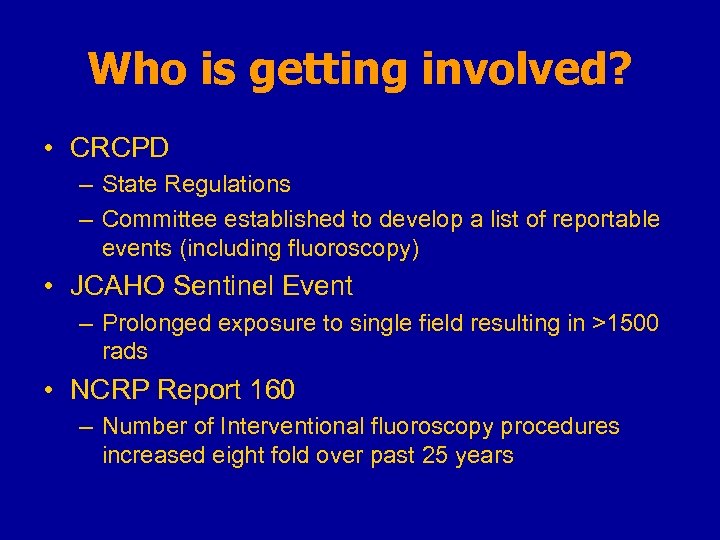 Who is getting involved?

• CRCPD
– State Regulations
– Committee established to develop a list of reportable events (including fluoroscopy)

• JCAHO Sentinel Event
– Prolonged exposure to single field resulting in >1500 rads

• NCRP Report 160
– Number of Interventional fluoroscopy procedures increased eight fold over past 25 years